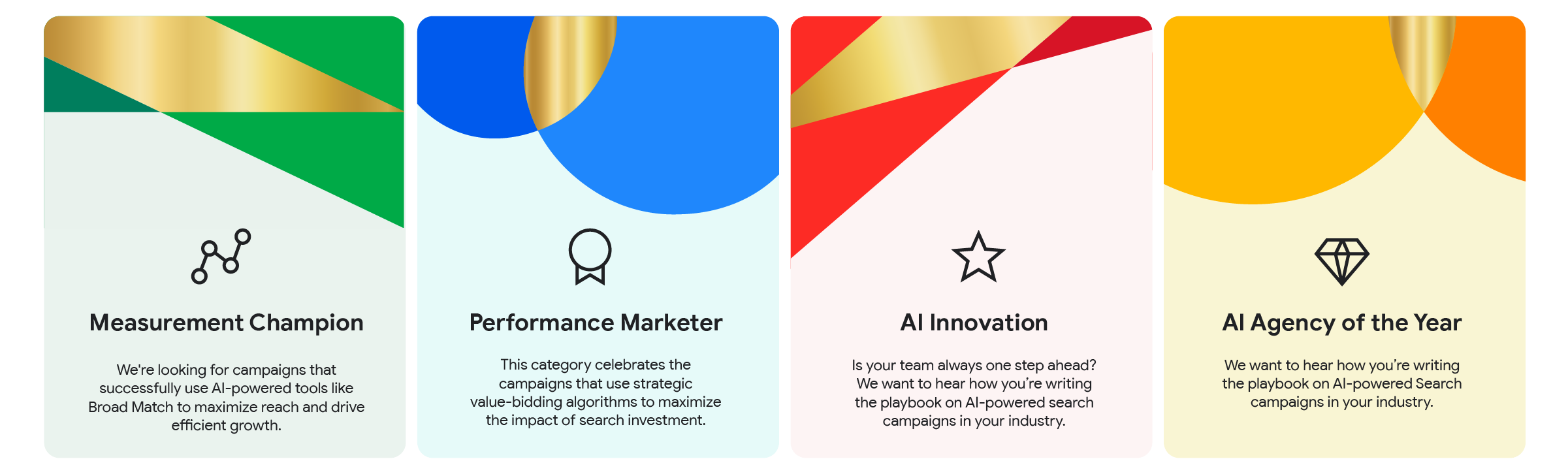 Measurement Champion

We're looking for campaigns that successfully use AI-powered tools like Broad Match to maximize reach and drive efficient growth.

Performance Marketer

This category celebrates the campaigns that use strategic value-bidding algorithms to maximize the impact of search investment.

AI Innovation

Is your team always one step ahead? We want to hear how you're writing the playbook on AI-powered search campaigns in your industry.

AI Agency of the Year

We want to hear how you're writing the playbook on AI-powered Search campaigns in your industry.